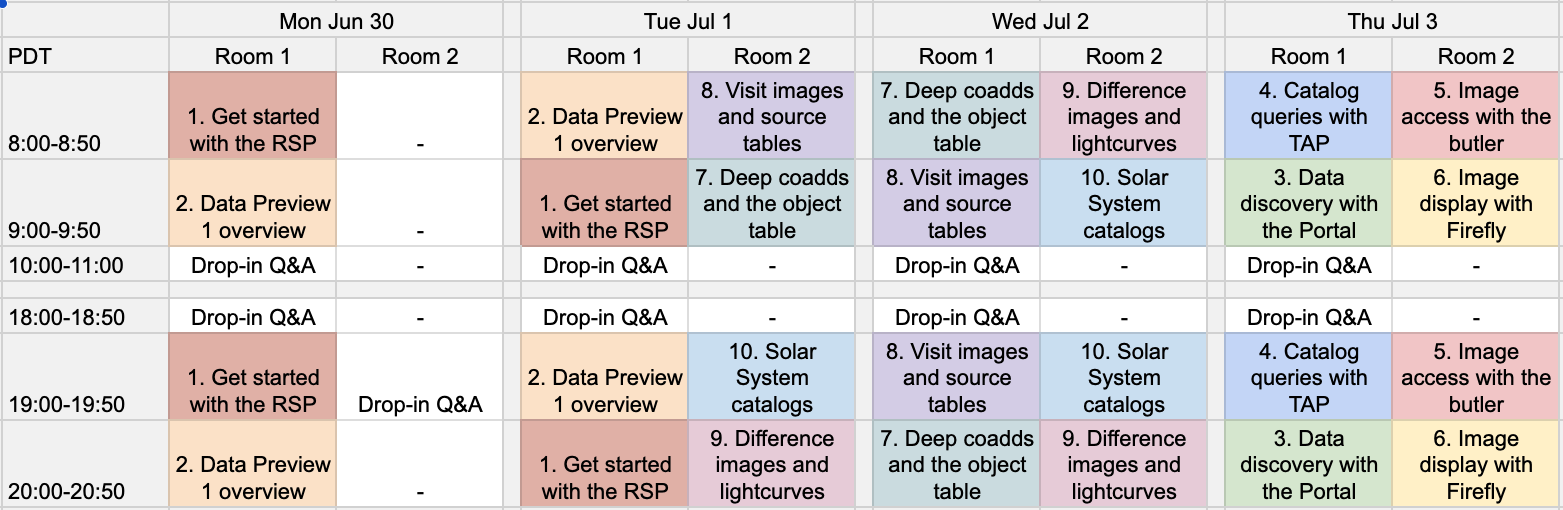 |  | Mon Jun 30 |  | Tue Jul 1 |  | Wed Jul 2 |  | Thu Jul 3 |  |
|---|---|---|---|---|---|---|---|---|
| PDT | Room 1 | Room 2 | Room 1 | Room 2 | Room 1 | Room 2 | Room 1 | Room 2 |
| 8:00-8:50 | 1. Get started with the RSP | - | 2. Data Preview 1 overview | 8. Visit images and source tables | 7. Deep coadds and the object table | 9. Difference images and lightcurves | 4. Catalog queries with TAP | 5. Image access with the butler |
| 9:00-9:50 | 2. Data Preview 1 overview | - | 1. Get started with the RSP | 7. Deep coadds and the object table | 8. Visit images and source tables | 10. Solar System catalogs | 3. Data discovery with the Portal | 6. Image display with Firefly |
| 10:00-11:00 | Drop-in Q&A | - | Drop-in Q&A | - | Drop-in Q&A | - | Drop-in Q&A | - |
|  |  |  |  |  |  |  |  |  |
| 18:00-18:50 | Drop-in Q&A | - | Drop-in Q&A | - | Drop-in Q&A | - | Drop-in Q&A | - |
| 19:00-19:50 | 1. Get started with the RSP | Drop-in Q&A | 2. Data Preview 1 overview | 10. Solar System catalogs | 8. Visit images and source tables | 10. Solar System catalogs | 4. Catalog queries with TAP | 5. Image access with the butler |
| 20:00-20:50 | 2. Data Preview 1 overview | - | 1. Get started with the RSP | 9. Difference images and lightcurves | 7. Deep coadds and the object table | 9. Difference images and lightcurves | 3. Data discovery with the Portal | 6. Image display with Firefly |